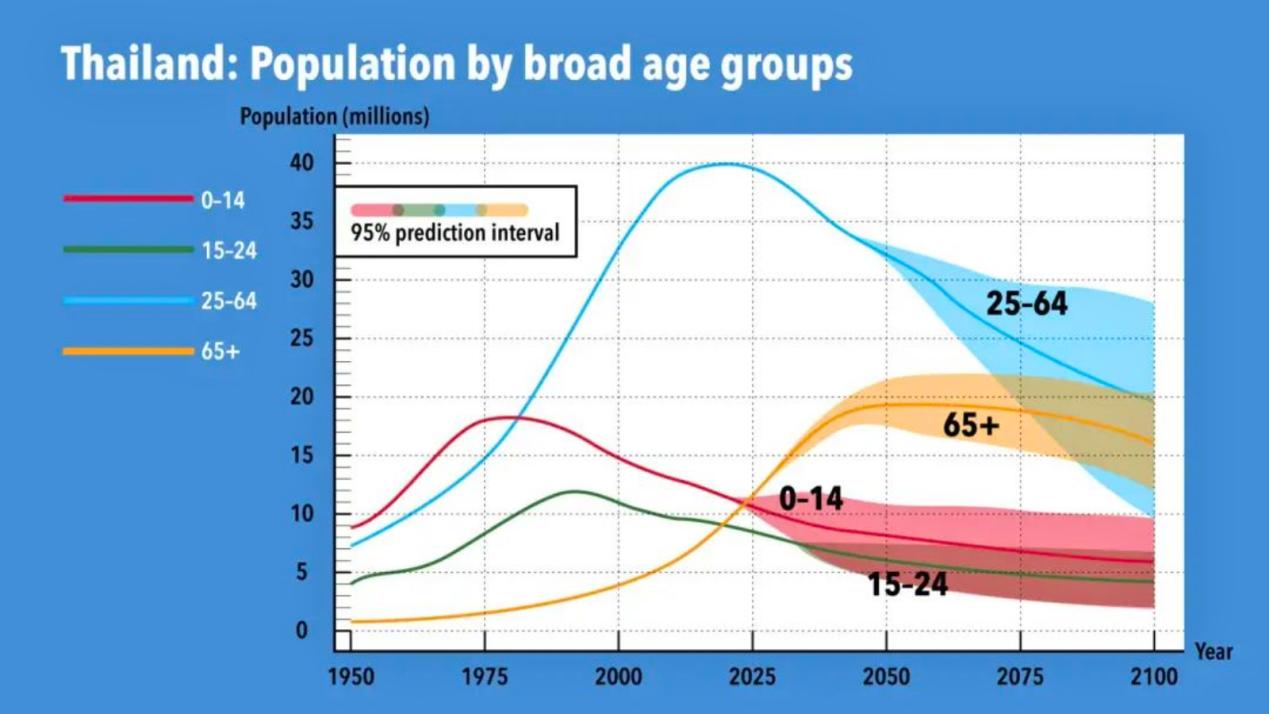 Thailand: Population by broad age groups

Population (millions)

0–14
15–24
25–64
65+

95% prediction interval

40
35
30
25
20
15
10
5
0

25–64
65+
0–14
15–24

1950 1975 2000 2025 2050 2075 2100
Year